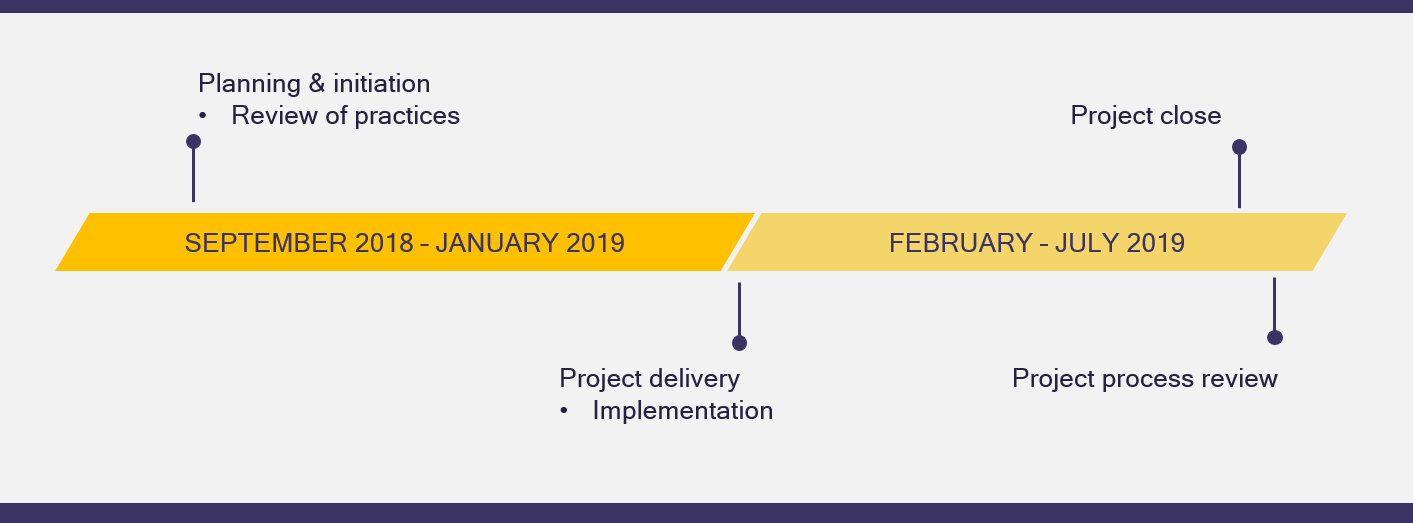 Planning & initiation
• Review of practices

Project close

SEPTEMBER 2018 – JANUARY 2019

FEBRUARY – JULY 2019

Project delivery
• Implementation

Project process review